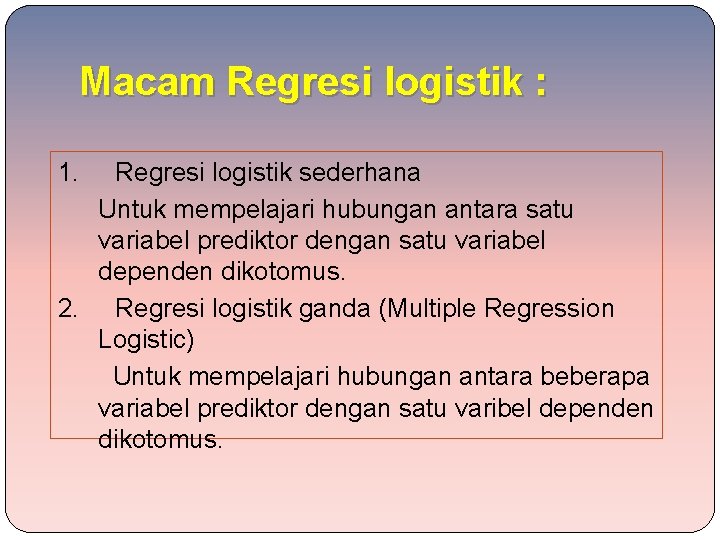 Macam Regresi logistik :

1. Regresi logistik sederhana

Untuk mempelajari hubungan antara satu variabel prediktor dengan satu variabel dependen dikotomus.

2. Regresi logistik ganda (Multiple Regression Logistic)

Untuk mempelajari hubungan antara beberapa variabel prediktor dengan satu varibel dependen dikotomus.